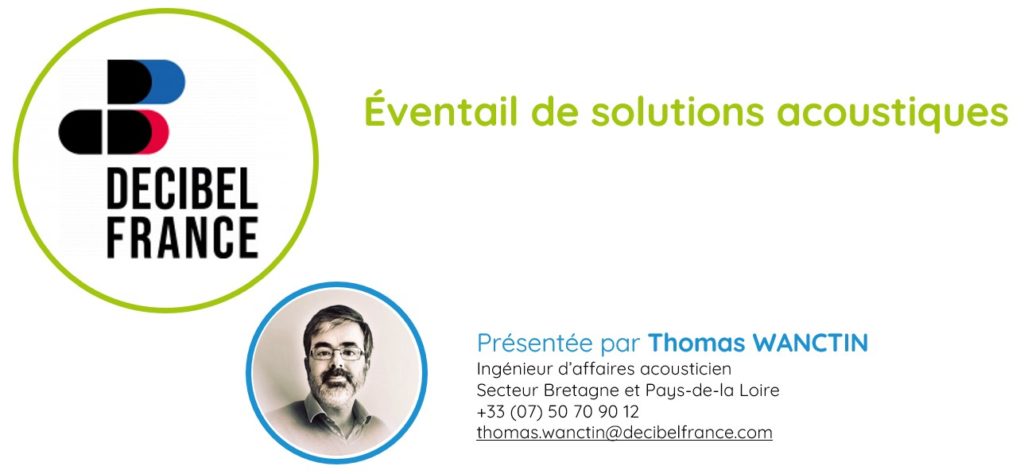 DECIBEL FRANCE

Éventail de solutions acoustiques

Présentée par Thomas WANCTIN
Ingénieur d'affaires acousticien
Secteur Bretagne et Pays-de-la Loire
+33 (07) 50 70 90 12
thomas.wanctin@decibelfrance.com